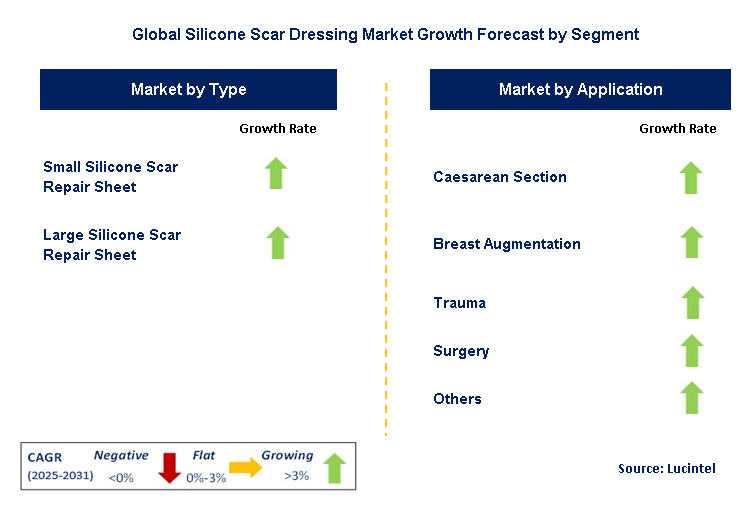 Global Silicone Scar Dressing Market Growth Forecast by Segment

Market by Type

Growth Rate

Small Silicone Scar Repair Sheet

Large Silicone Scar Repair Sheet

Market by Application

Growth Rate

Caesarean Section

Breast Augmentation

Trauma

Surgery

Others

CAGR (2025-2031) Negative <0% Flat 0%-3% Growing >3%

Source: Lucintel